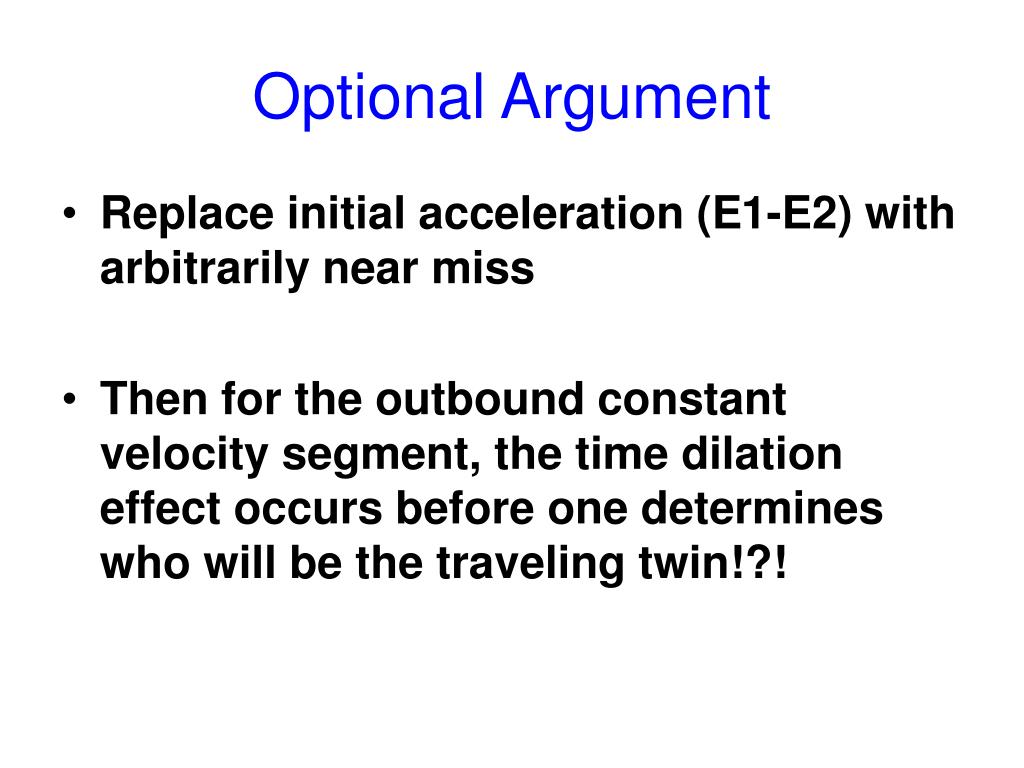 Optional Argument

• Replace initial acceleration (E1-E2) with arbitrarily near miss

• Then for the outbound constant velocity segment, the time dilation effect occurs before one determines who will be the traveling twin!?!